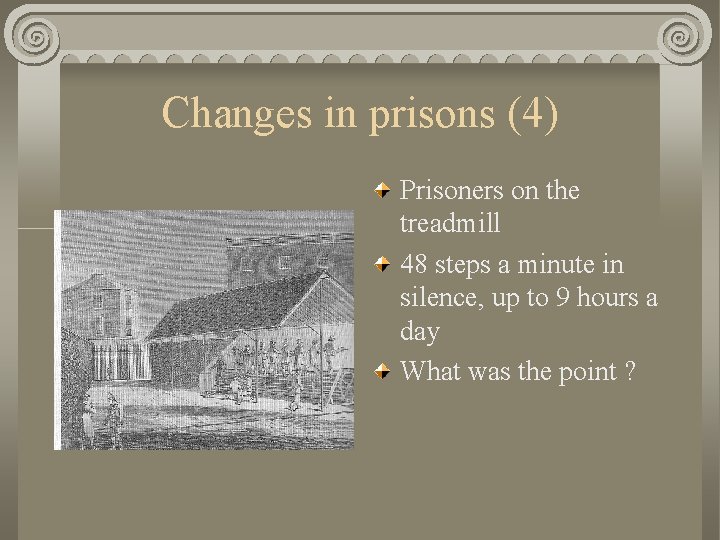 Changes in prisons (4)

Prisoners on the treadmill

48 steps a minute in silence, up to 9 hours a day

What was the point ?